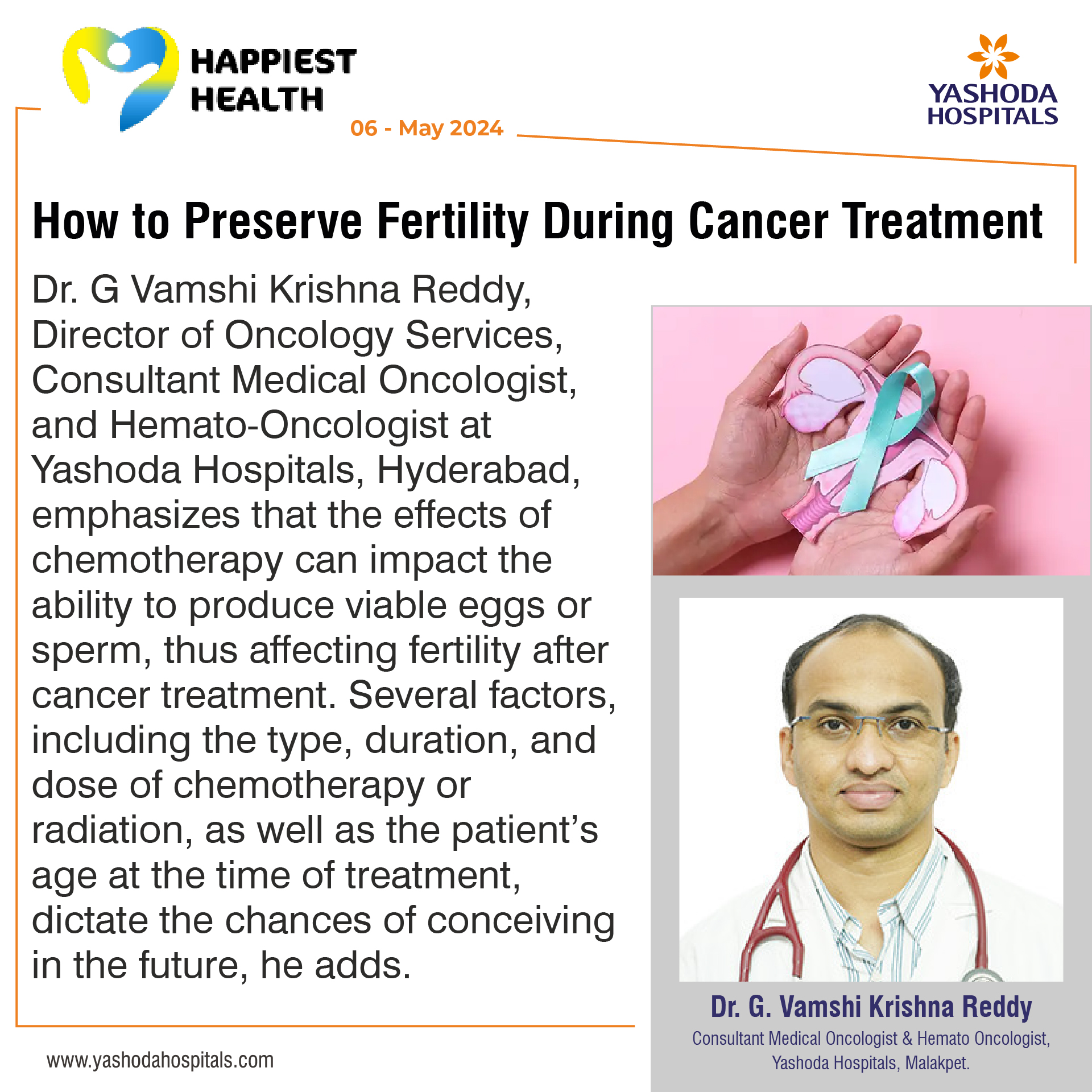 HAPPIEST HEALTH

06 - May 2024

YASHODA HOSPITALS

How to Preserve Fertility During Cancer Treatment

Dr. G Vamshi Krishna Reddy, Director of Oncology Services, Consultant Medical Oncologist, and Hemato-Oncologist at Yashoda Hospitals, Hyderabad, emphasizes that the effects of chemotherapy can impact the ability to produce viable eggs or sperm, thus affecting fertility after cancer treatment. Several factors, including the type, duration, and dose of chemotherapy or radiation, as well as the patient's age at the time of treatment, dictate the chances of conceiving in the future, he adds.

Dr. G. Vamshi Krishna Reddy
Consultant Medical Oncologist & Hemato Oncologist, Yashoda Hospitals, Malakpet.

www.yashodahospitals.com